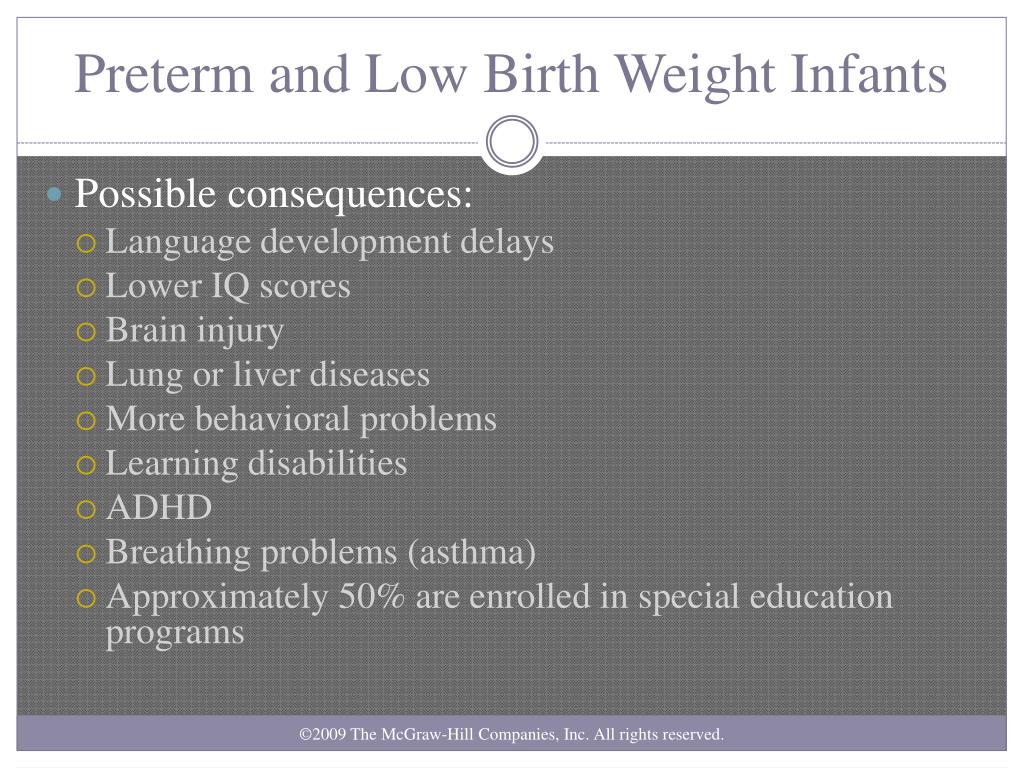 Preterm and Low Birth Weight Infants

Possible consequences:
Language development delays
Lower IQ scores
Brain injury
Lung or liver diseases
More behavioral problems
Learning disabilities
ADHD
Breathing problems (asthma)
Approximately 50% are enrolled in special education programs

©2009 The McGraw-Hill Companies, Inc. All rights reserved.